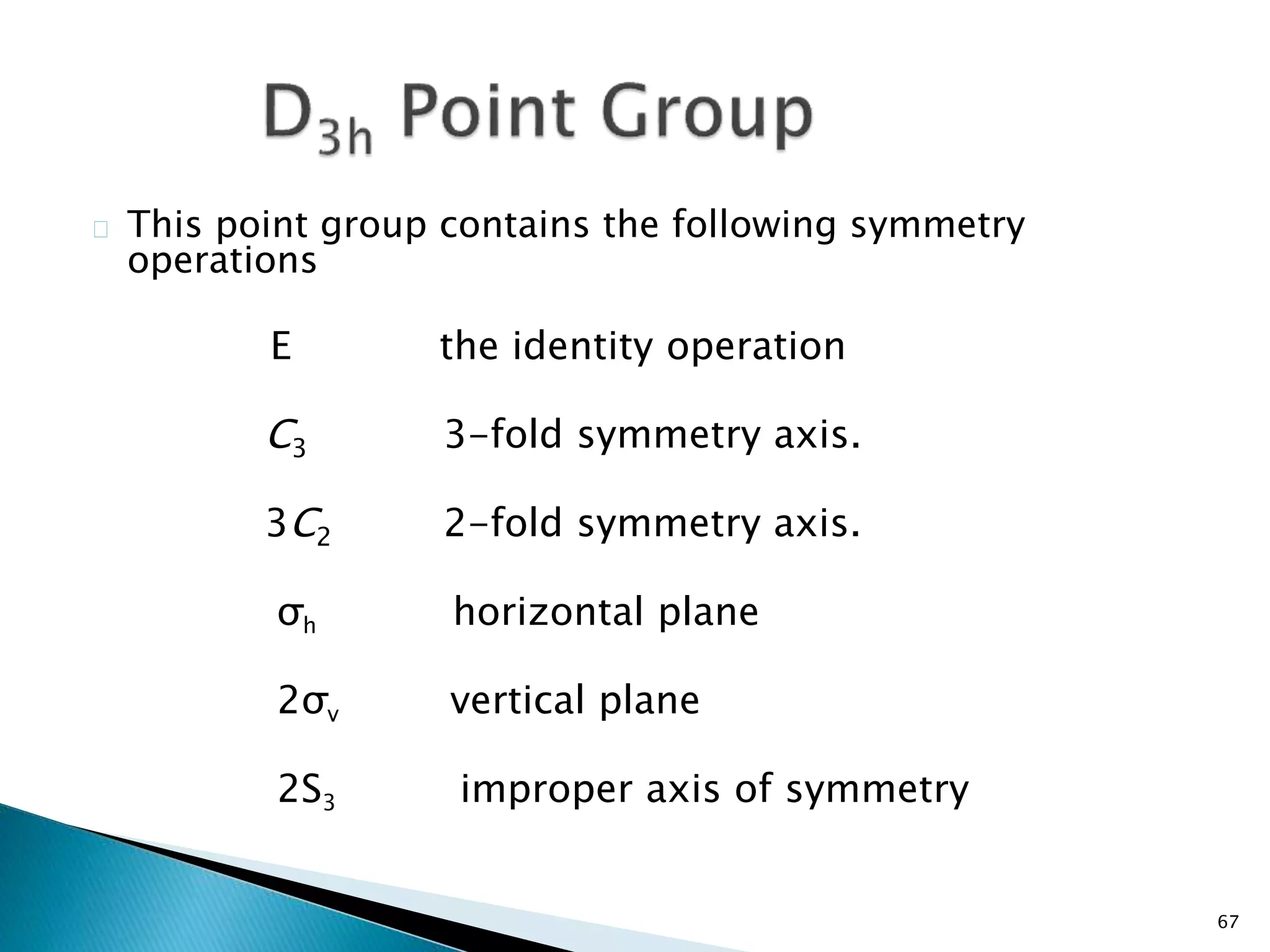 $D_{3h}$ Point Group

This point group contains the following symmetry operations

E the identity operation

$C_3$ 3-fold symmetry axis.

$3C_2$ 2-fold symmetry axis.

$\sigma_h$ horizontal plane

$2\sigma_v$ vertical plane

$2S_3$ improper axis of symmetry

67